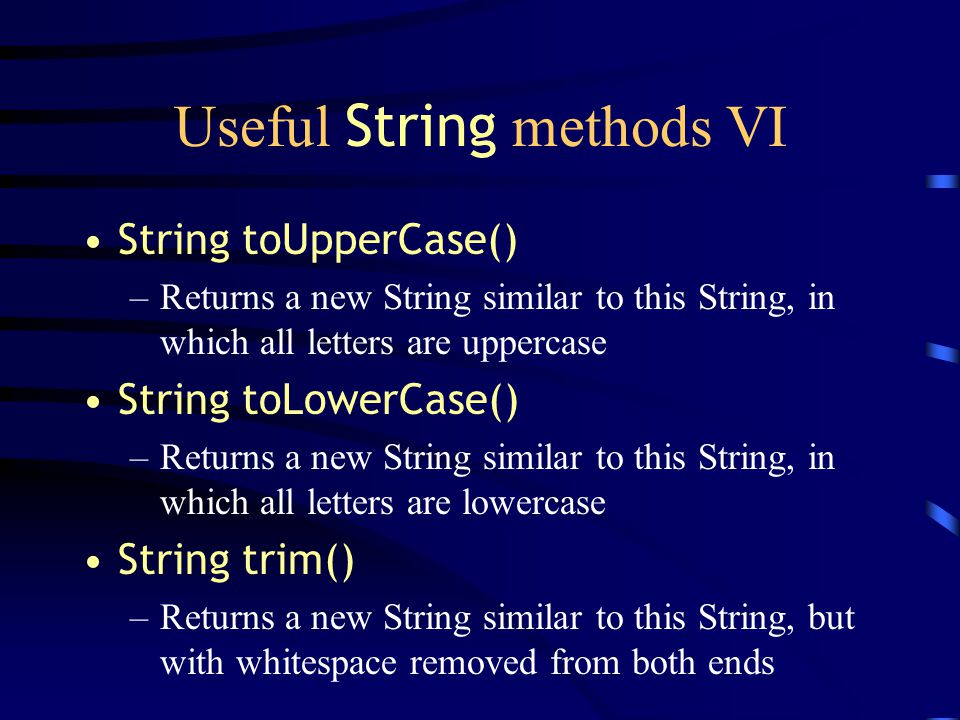 Useful String methods VI

• String toUpperCase()
– Returns a new String similar to this String, in which all letters are uppercase

• String toLowerCase()
– Returns a new String similar to this String, in which all letters are lowercase

• String trim()
– Returns a new String similar to this String, but with whitespace removed from both ends